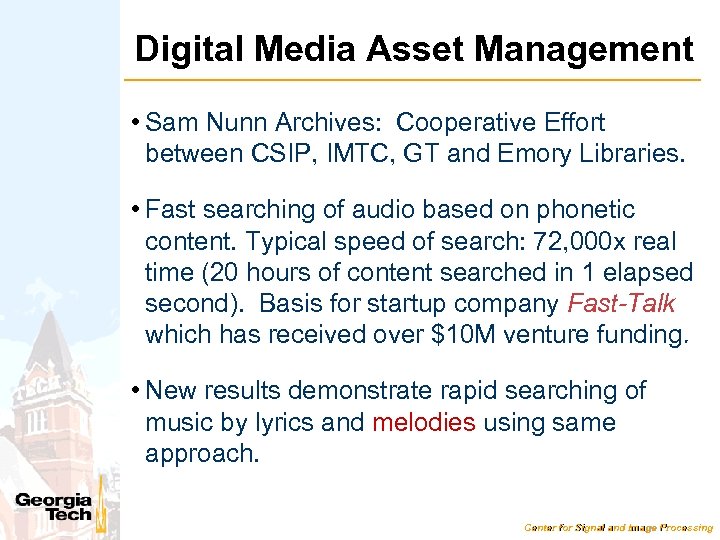 Digital Media Asset Management

• Sam Nunn Archives: Cooperative Effort between CSIP, IMTC, GT and Emory Libraries.

• Fast searching of audio based on phonetic content. Typical speed of search: 72,000x real time (20 hours of content searched in 1 elapsed second). Basis for startup company Fast-Talk which has received over \$10M venture funding.

• New results demonstrate rapid searching of music by lyrics and melodies using same approach.

TECH

Georgia Tech

Center for Signal and Image Processing